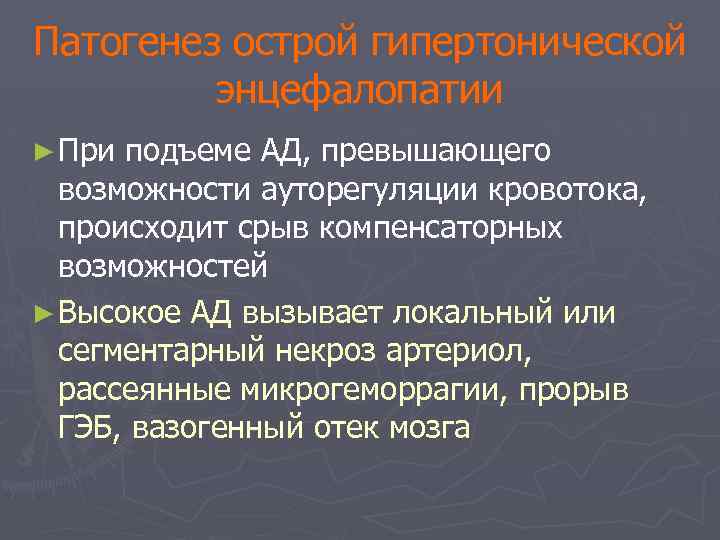 Патогенез острой гипертонической энцефалопатии

► При подъеме АД, превышающего возможности ауторегуляции кровотока, происходит срыв компенсаторных возможностей

► Высокое АД вызывает локальный или сегментарный некроз артериол, рассеянные микрогеморрагии, прорыв ГЭБ, вазогенный отек мозга